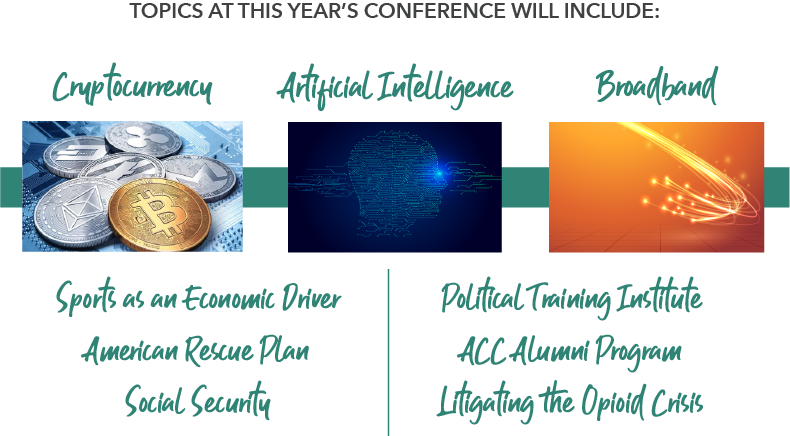 TOPICS AT THIS YEAR'S CONFERENCE WILL INCLUDE:

Cryptocurrency

Artificial Intelligence

Broadband

Sports as an Economic Driver
American Rescue Plan
Social Security

Political Training Institute
ACC Alumni Program
Litigating the Opioid Crisis